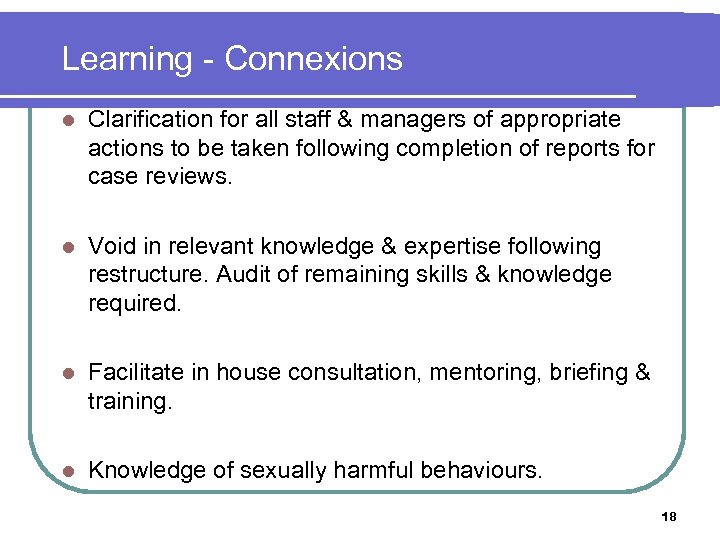 Learning - Connexions

- Clarification for all staff & managers of appropriate actions to be taken following completion of reports for case reviews.

- Void in relevant knowledge & expertise following restructure. Audit of remaining skills & knowledge required.

- Facilitate in house consultation, mentoring, briefing & training.

- Knowledge of sexually harmful behaviours.

18